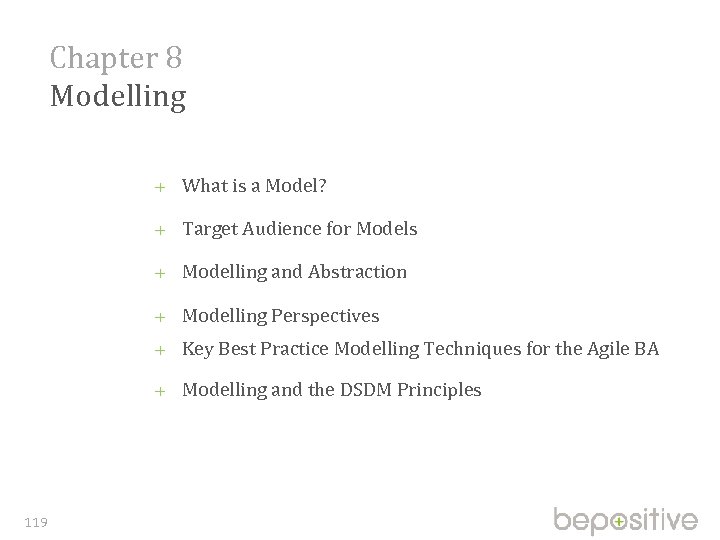 Chapter 8
Modelling

+ What is a Model?

+ Target Audience for Models

+ Modelling and Abstraction

+ Modelling Perspectives

+ Key Best Practice Modelling Techniques for the Agile BA

+ Modelling and the DSDM Principles

119

bepositive